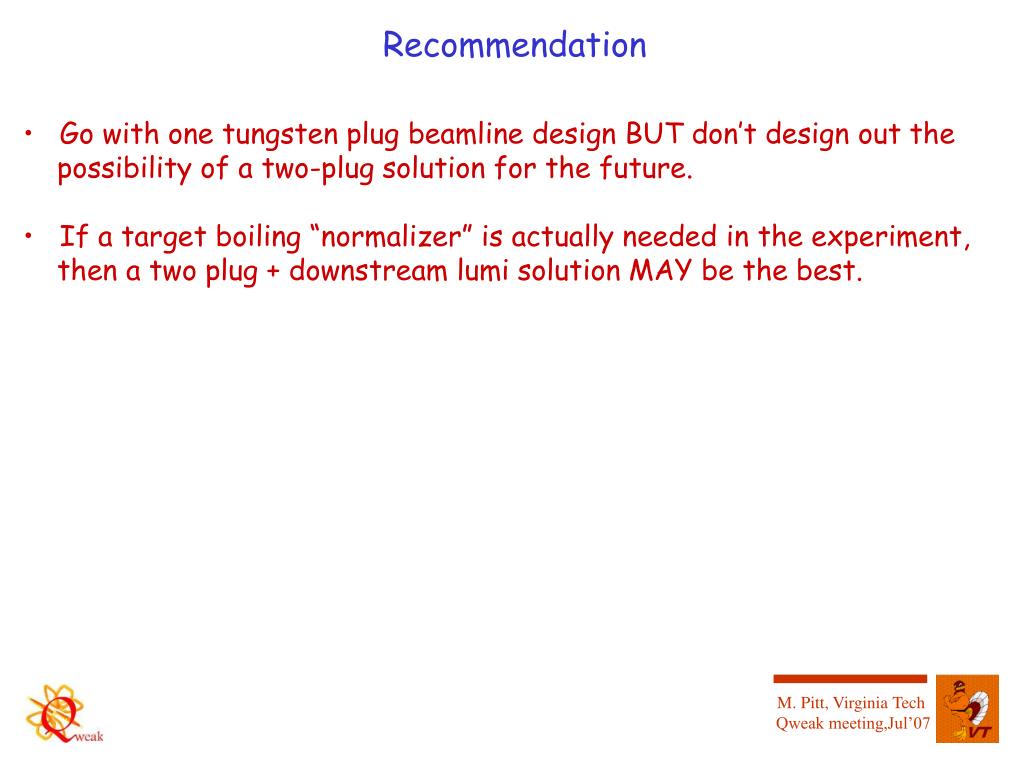 Recommendation

• Go with one tungsten plug beamline design BUT don’t design out the possibility of a two-plug solution for the future.

• If a target boiling “normalizer” is actually needed in the experiment, then a two plug + downstream lumi solution MAY be the best.

Qweak

M. Pitt, Virginia Tech
Qweak meeting,Jul’07

VT